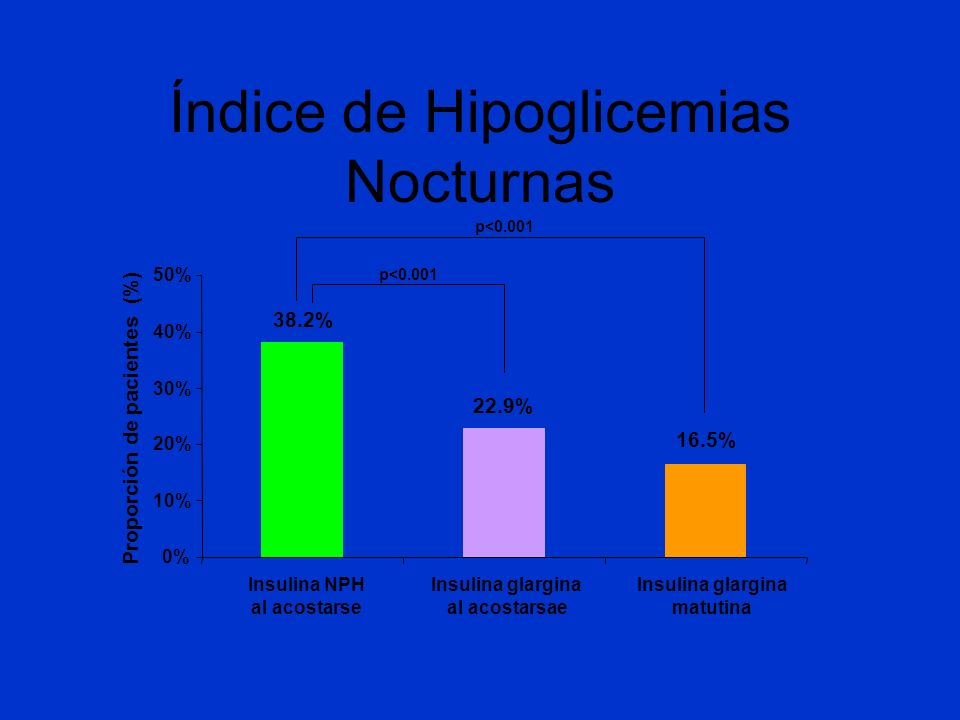 Índice de Hipoglicemias Nocturnas

p<0.001

p<0.001

Proporción de pacientes (%)

50%
40%
30%
20%
10%
0%

38.2%

22.9%

16.5%

Insulina NPH al acostarse

Insulina glargina al acostarsae

Insulina glargina matutina